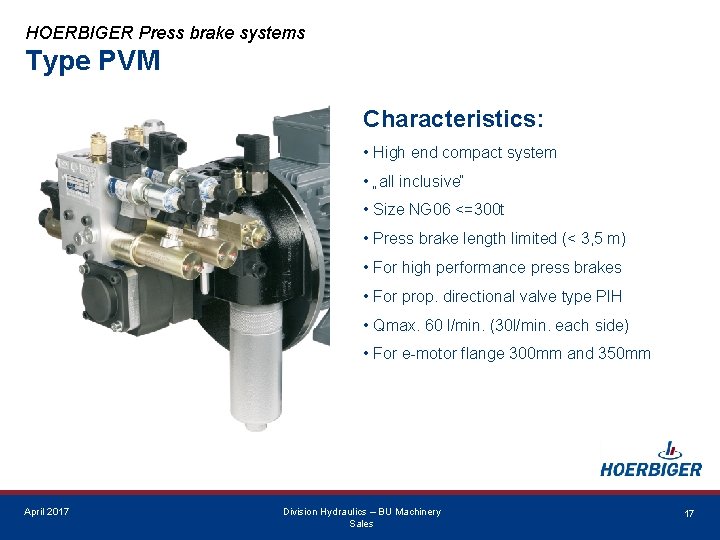 HOERBIGER Press brake systems
Type PVM

Characteristics:

• High end compact system
• „all inclusive"
• Size NG06 <=300t
• Press brake length limited (< 3,5 m)
• For high performance press brakes
• For prop. directional valve type PIH
• Qmax. 60 l/min. (30l/min. each side)
• For e-motor flange 300mm and 350mm

HOERBIGER

April 2017

Division Hydraulics – BU Machinery Sales

17